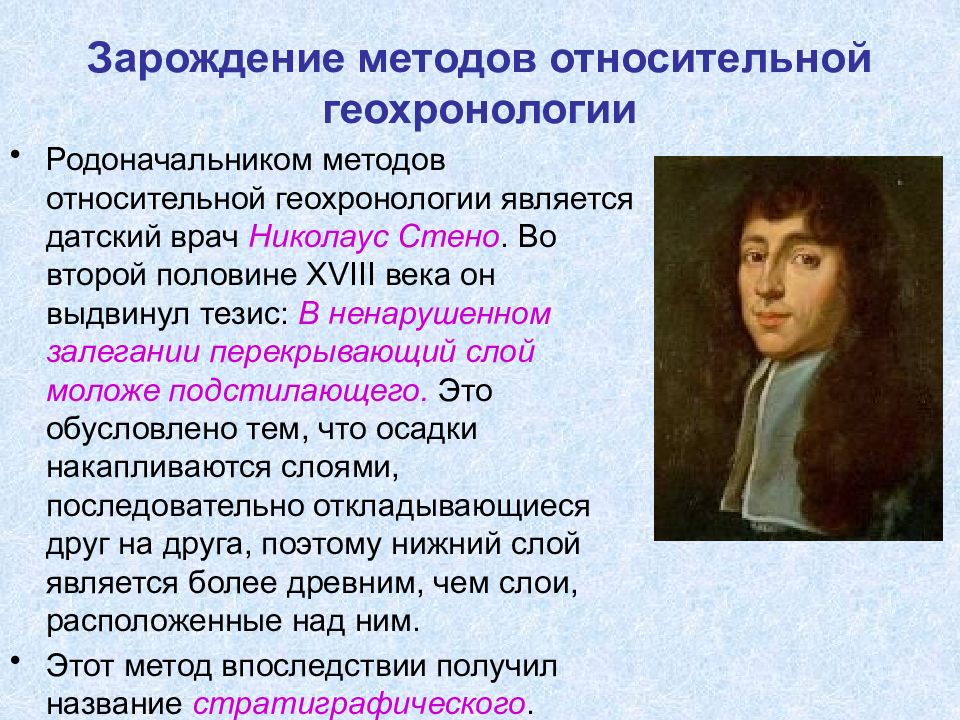 Зарождение методов относительной геохронологии

• Родоначальником методов относительной геохронологии является датский врач Николаус Стено. Во второй половине XVIII века он выдвинул тезис: В ненарушенном залегании перекрывающий слой моложе подстилающего. Это обусловлено тем, что осадки накапливаются слоями, последовательно откладывающиеся друг на друга, поэтому нижний слой является более древним, чем слои, расположенные над ним.

• Этот метод впоследствии получил название стратиграфического.